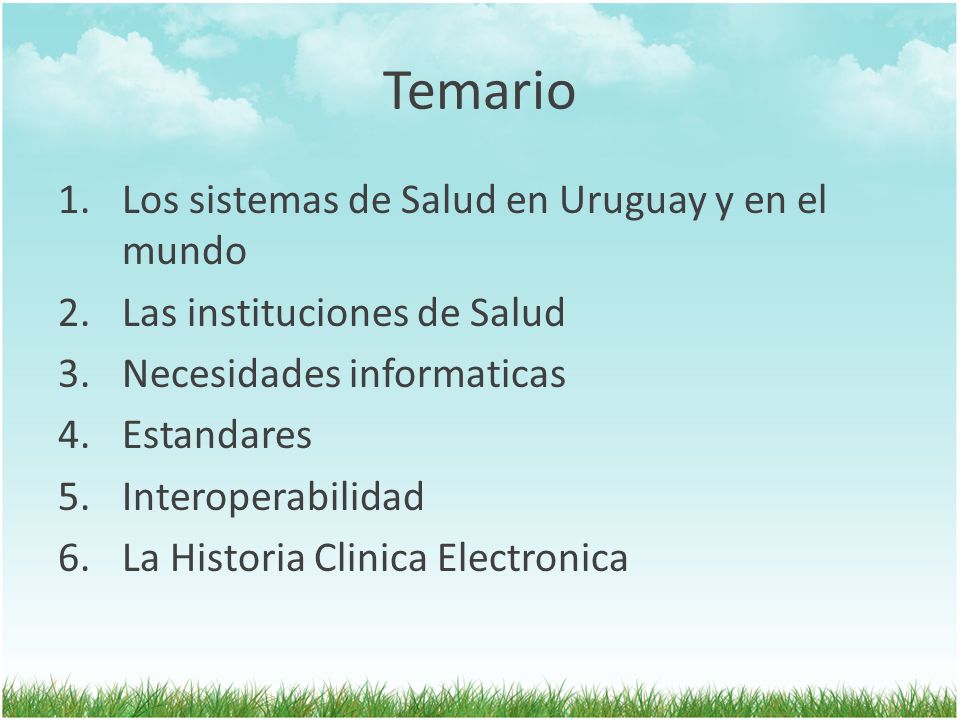 Temario

1. Los sistemas de Salud en Uruguay y en el mundo
2. Las instituciones de Salud
3. Necesidades informaticas
4. Estandares
5. Interoperabilidad
6. La Historia Clinica Electronica